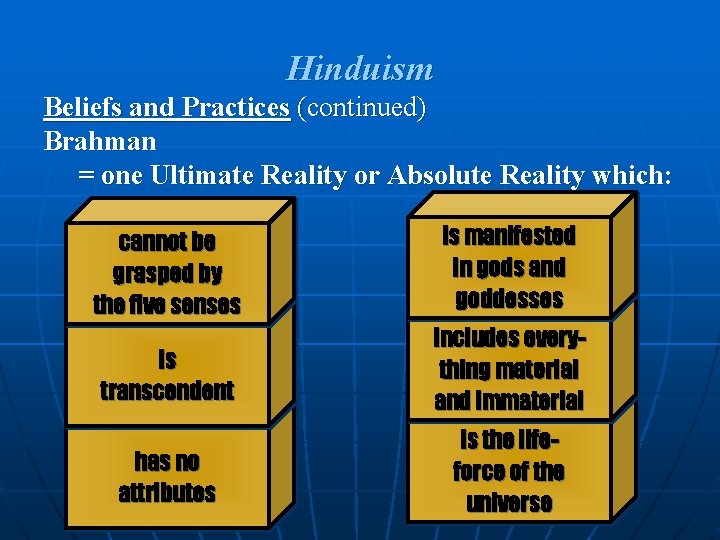 Hinduism

Beliefs and Practices (continued)

Brahman

= one Ultimate Reality or Absolute Reality which:

cannot be grasped by the five senses

is transcendent

has no attributes

is manifested in gods and goddesses

includes everything material and immaterial

is the life-force of the universe